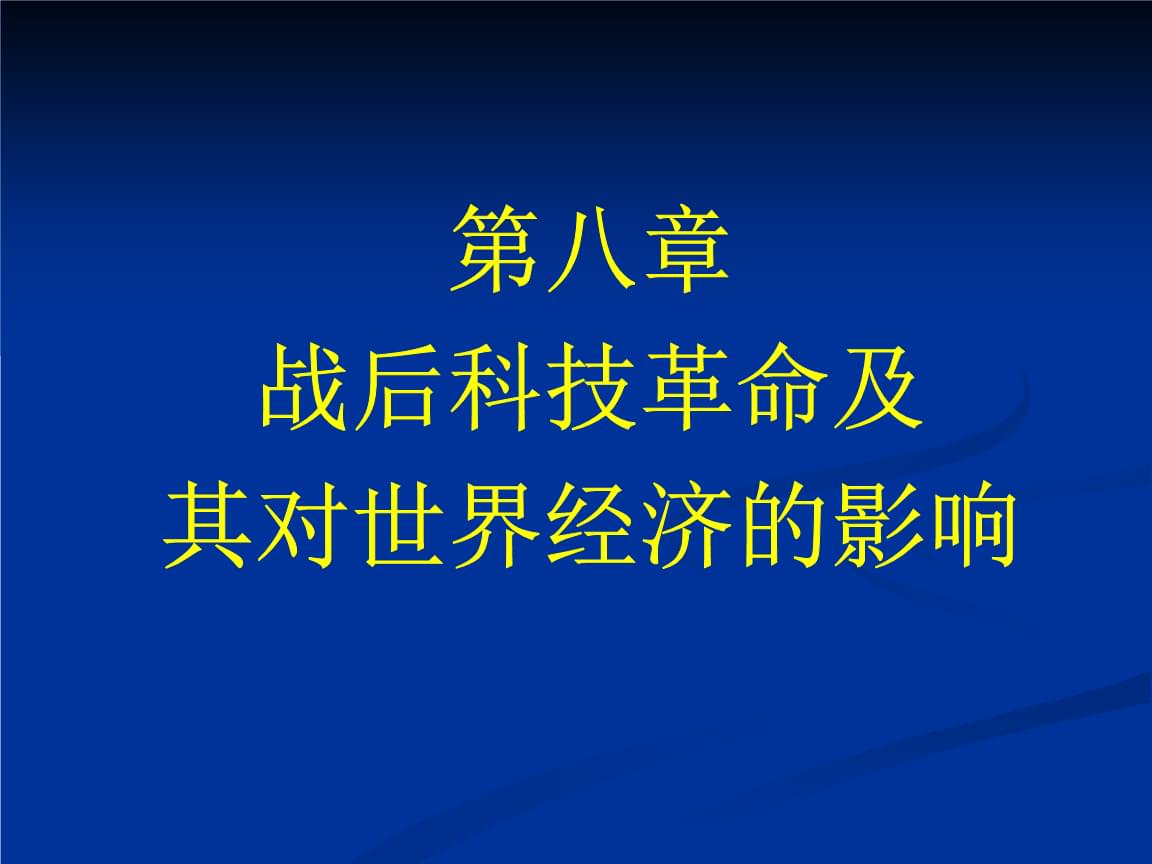 第八章
战后科技革命及
其对世界经济的影响